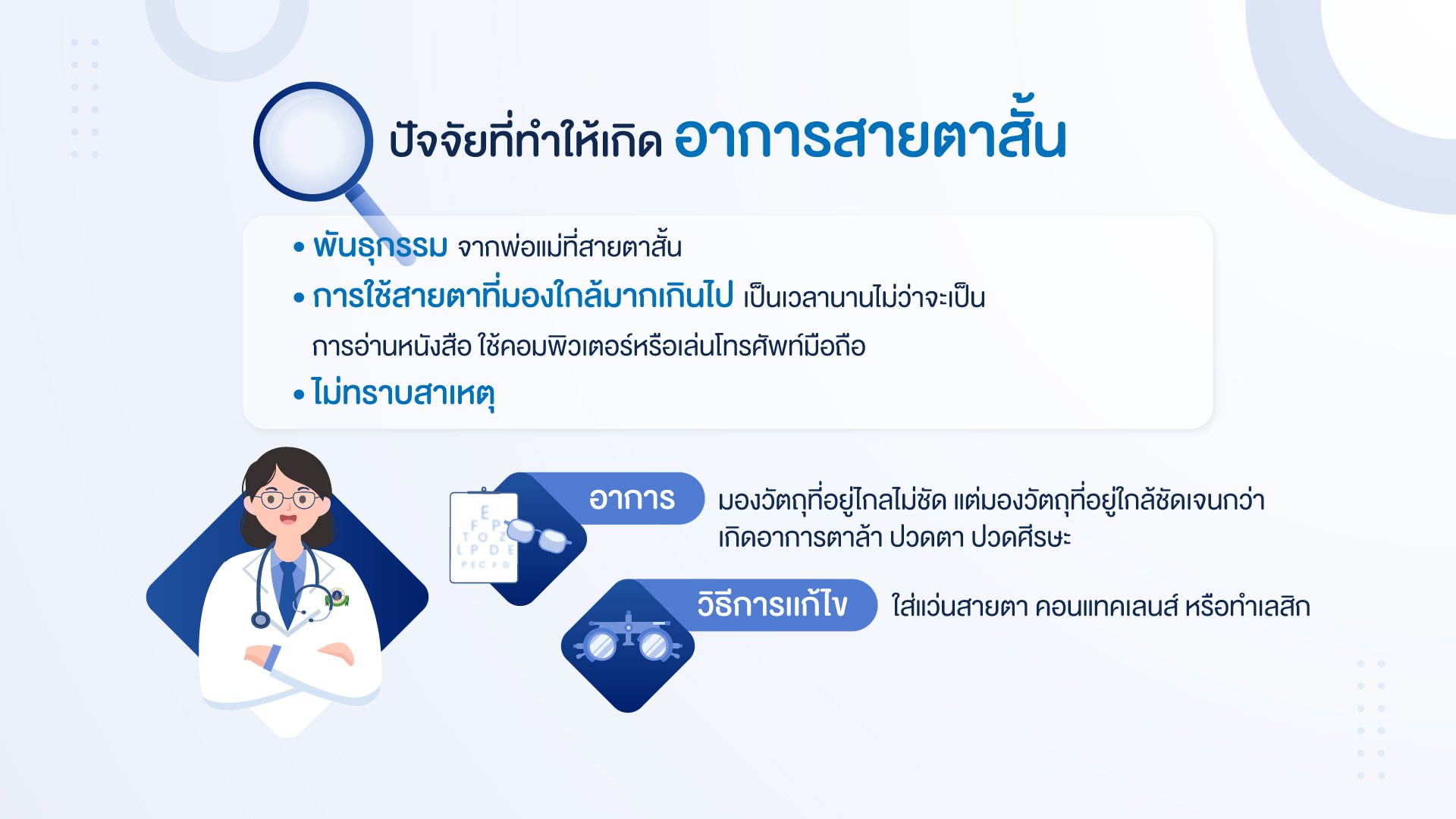 ปัจจัยที่ทำให้เกิด อาการสายตาสั้น

• พันธุกรรม จากพ่อแม่ที่สายตาสั้น
• การใช้สายตาที่มองใกล้มากเกินไป เป็นเวลานานไม่ว่าจะเป็น การอ่านหนังสือ ใช้คอมพิวเตอร์หรือเล่นโทรศัพท์มือถือ
• ไม่ทราบสาเหตุ

E
F P
T O Z
L P D E
P E C F D

อาการ

มองวัตถุที่อยู่ไกลไม่ชัด แต่มองวัตถุที่อยู่ใกล้ชัดเจนกว่า เกิดอาการตาล้า ปวดตา ปวดศีรษะ

วิธีการแก้ไข

ใส่แว่นสายตา คอนแทคเลนส์ หรือทำเลสิก